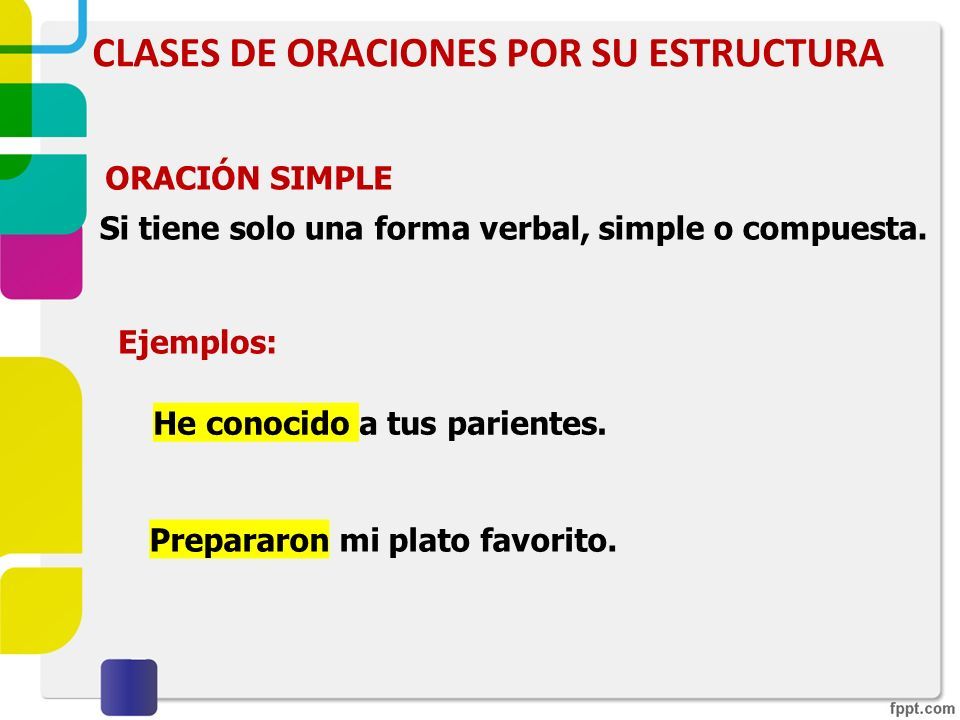 CLASES DE ORACIONES POR SU ESTRUCTURA

ORACIÓN SIMPLE

Si tiene solo una forma verbal, simple o compuesta.

Ejemplos:

He conocido a tus parientes.

Prepararon mi plato favorito.

fppt.com